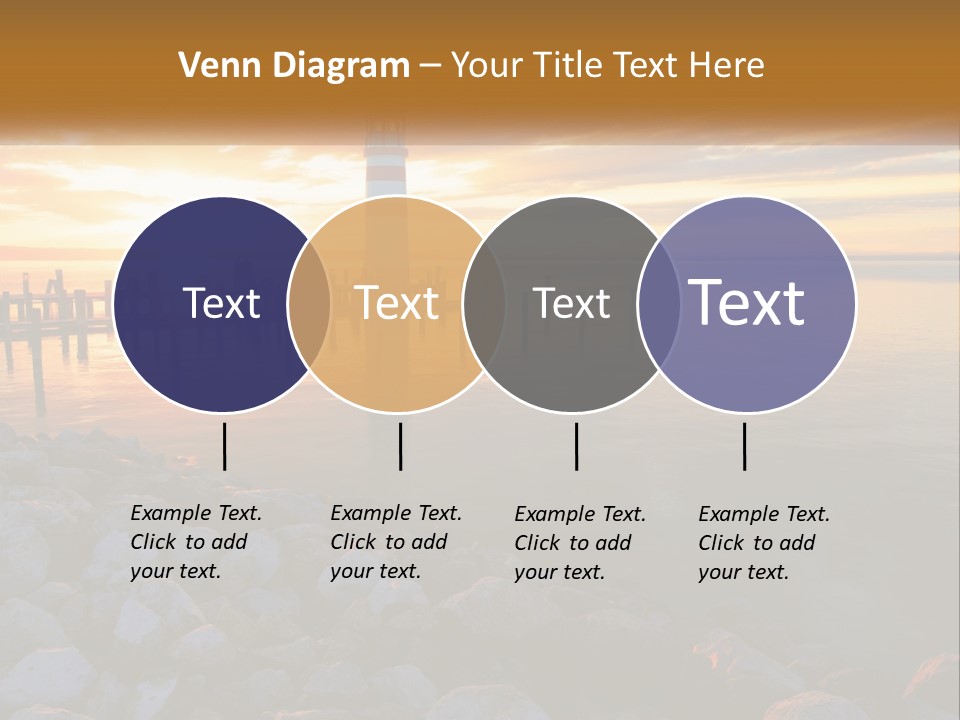 Venn Diagram – Your Title Text Here

Text

Text

Text

Text

Example Text. Click to add your text.

Example Text. Click to add your text.

Example Text. Click to add your text.

Example Text. Click to add your text.